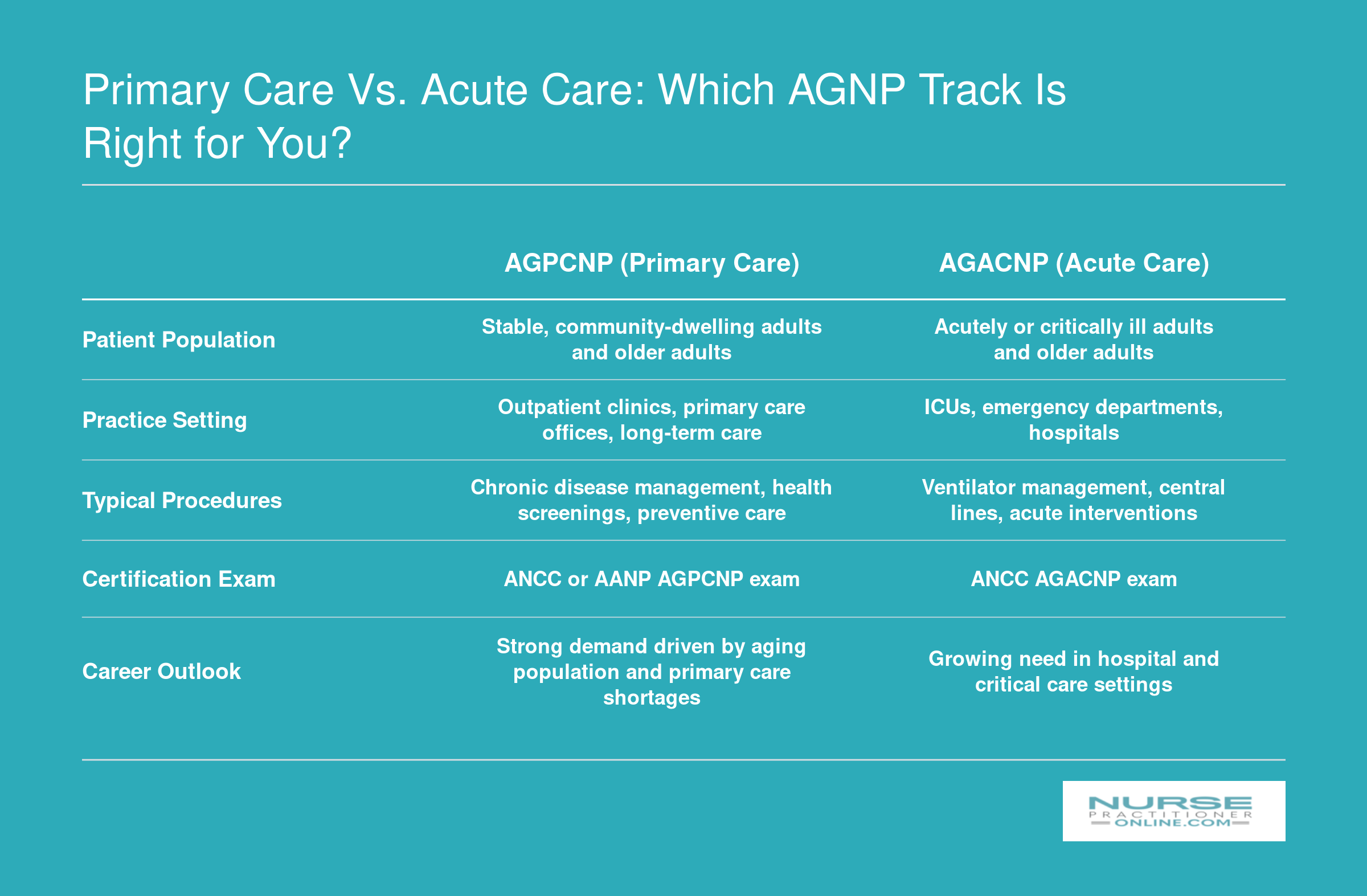 Primary Care Vs. Acute Care: Which AGNP Track Is Right for You?

| | AGPCNP (Primary Care) | AGACNP (Acute Care) |
|---|---|---|
| Patient Population | Stable, community-dwelling adults and older adults | Acutely or critically ill adults and older adults |
| Practice Setting | Outpatient clinics, primary care offices, long-term care | ICUs, emergency departments, hospitals |
| Typical Procedures | Chronic disease management, health screenings, preventive care | Ventilator management, central lines, acute interventions |
| Certification Exam | ANCC or AANP AGPCNP exam | ANCC AGACNP exam |
| Career Outlook | Strong demand driven by aging population and primary care shortages | Growing need in hospital and critical care settings |

NURSE PRACTITIONER ONLINE.COM